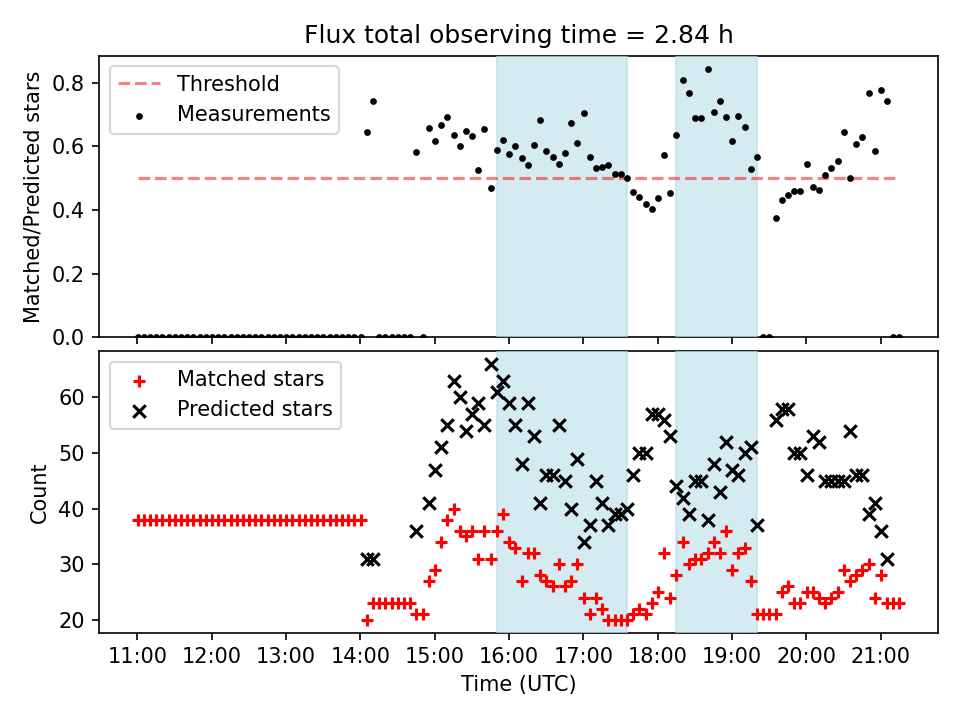 Flux total observing time = 2.84 h

Threshold
Measurements

Matched/Predicted stars

0.8
0.6
0.4
0.2
0.0

Matched stars
Predicted stars

Count

60
50
40
30
20

11:00 12:00 13:00 14:00 15:00 16:00 17:00 18:00 19:00 20:00 21:00

Time (UTC)